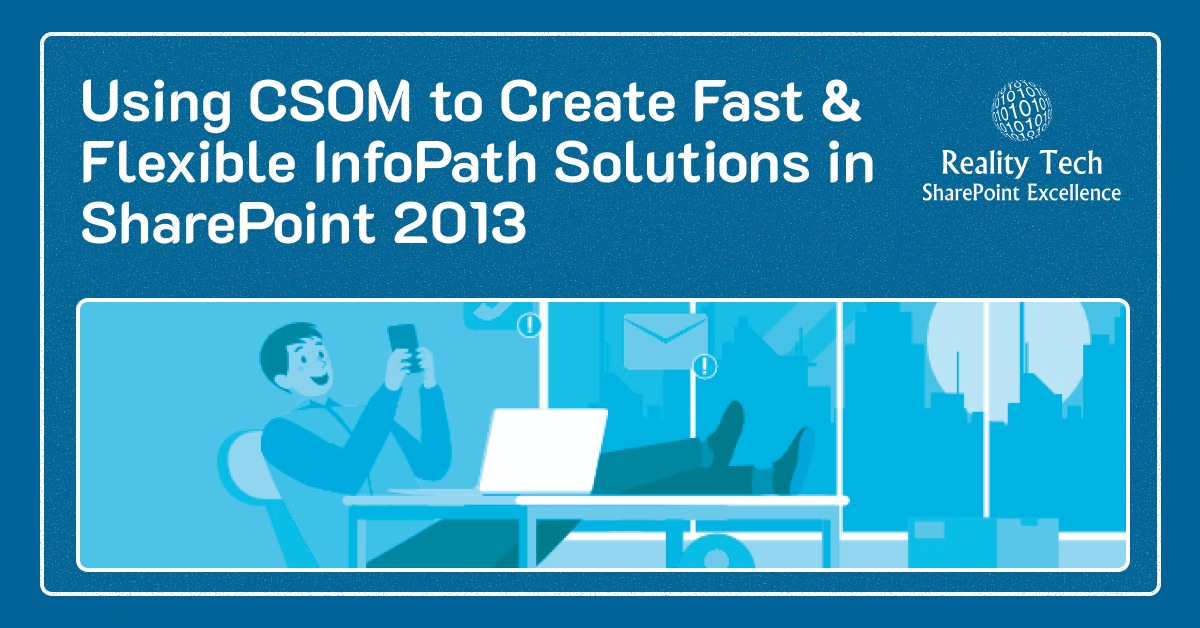 Using CSOM to Create Fast & Flexible InfoPath Solutions in SharePoint 2013

Reality Tech
SharePoint Excellence